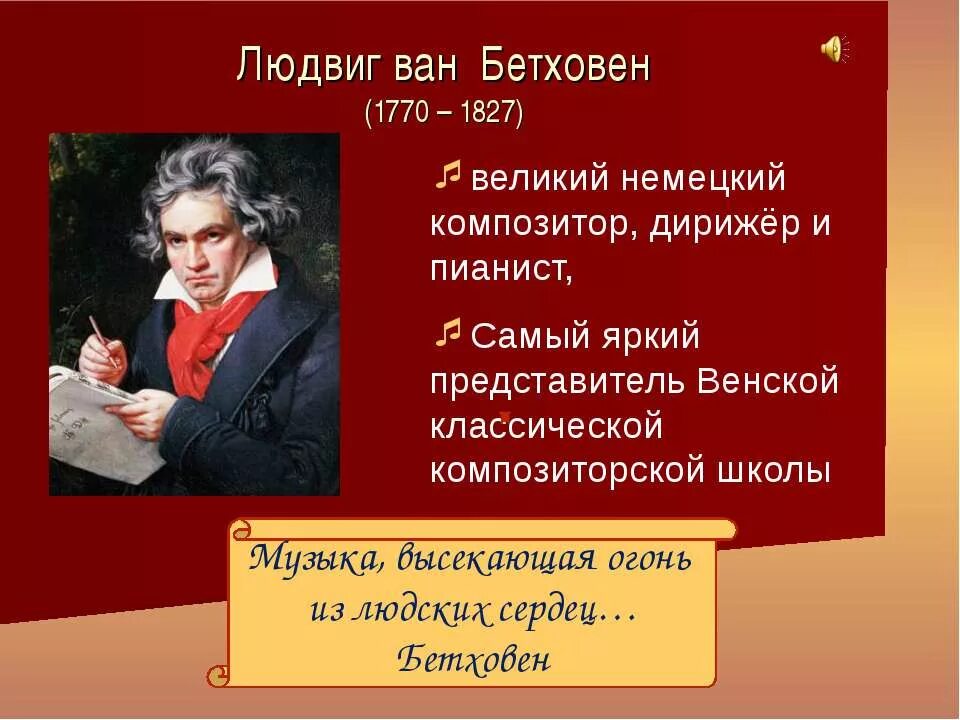 Людвиг ван Бетховен
(1770 – 1827)

великий немецкий композитор, дирижёр и пианист,

Самый яркий представитель Венской классической композиторской школы

Музыка, высекающая огонь из людских сердец…
Бетховен